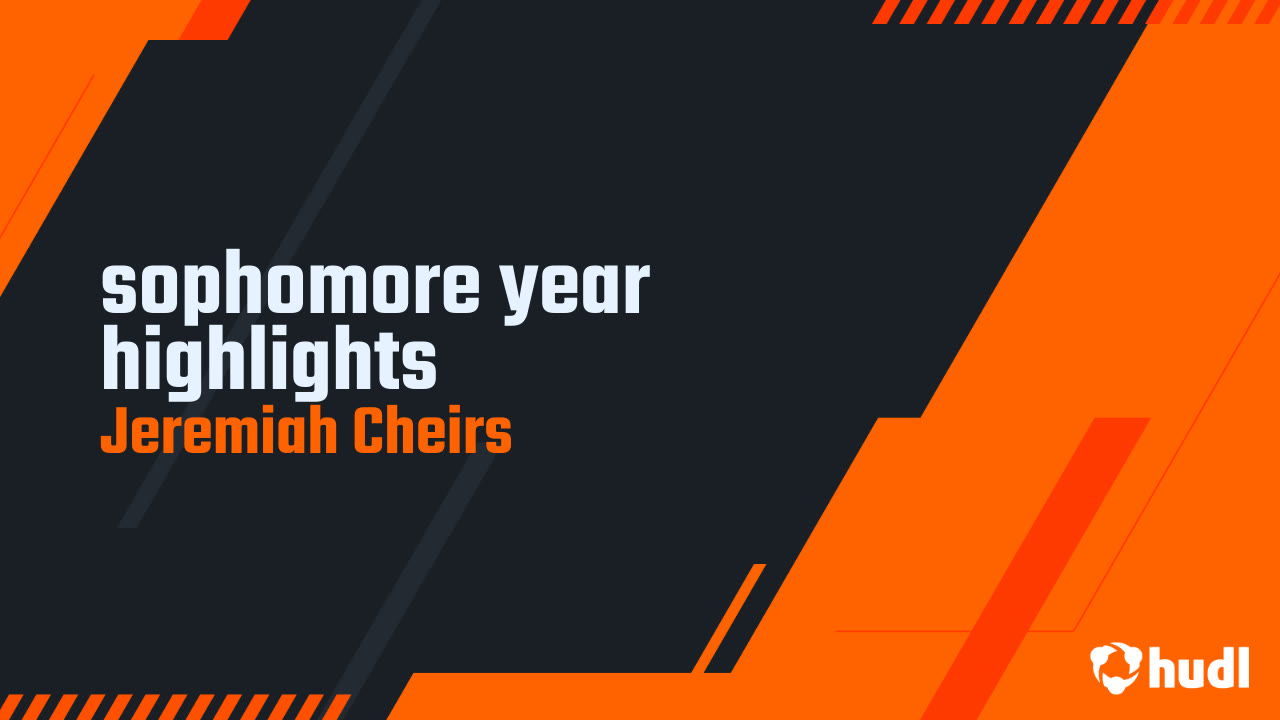 sophomore year highlights

Jeremiah Cheirs

hudl